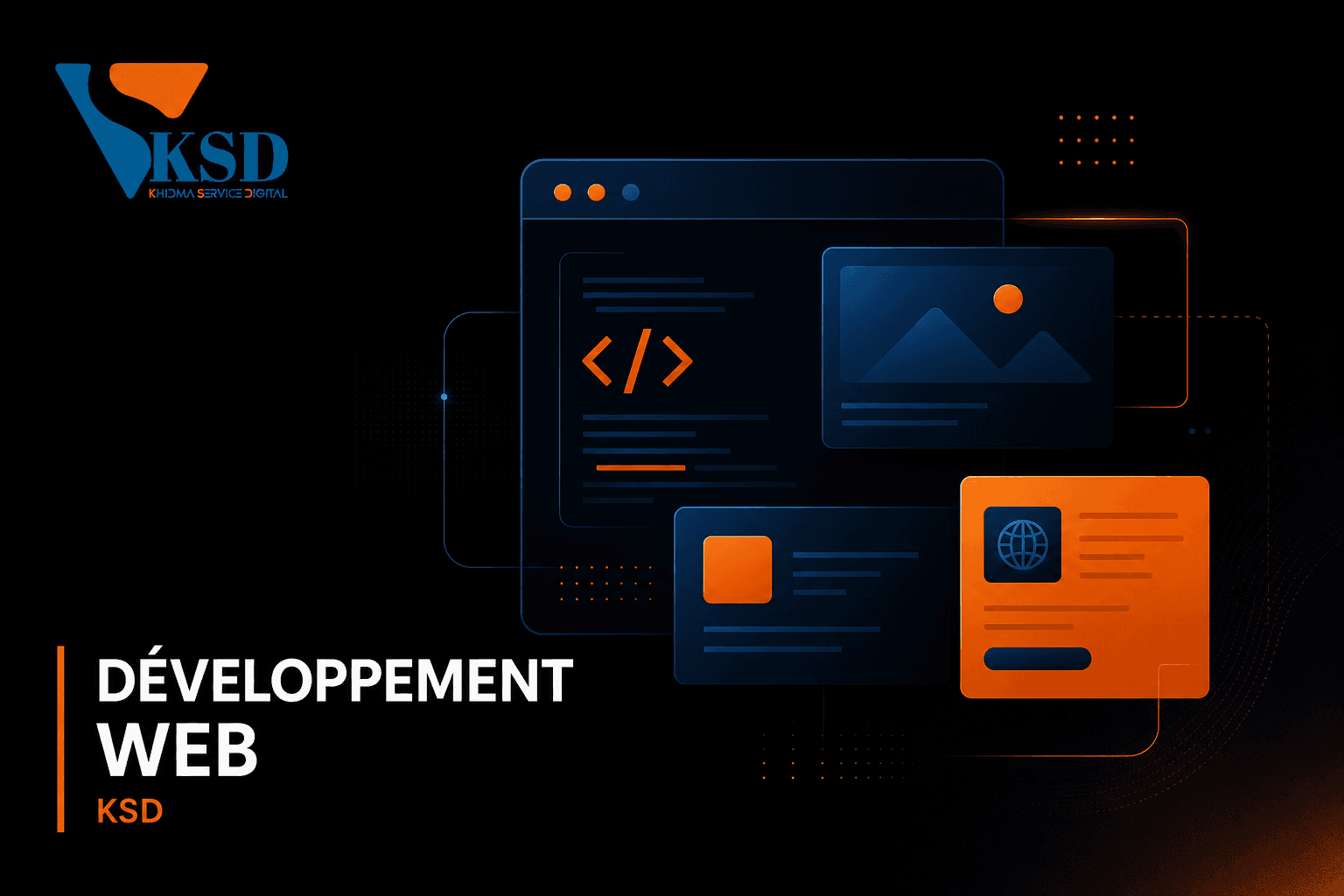 KSD
KHIDMA SERVICE DIGITAL

</>

DÉVELOPPEMENT
WEB
KSD